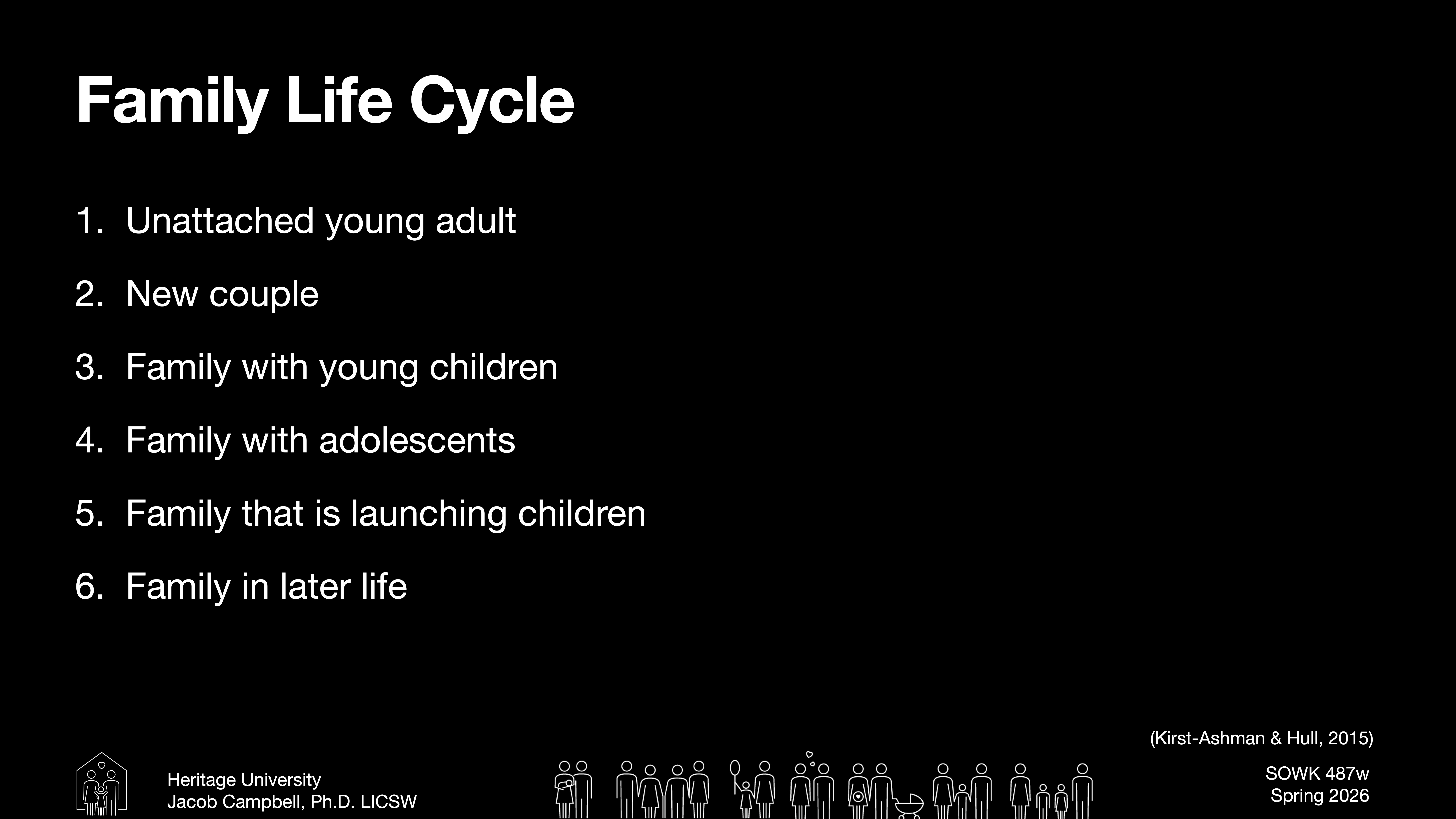 Family Life Cycle

1. Unattached young adult
2. New couple
3. Family with young children
4. Family with adolescents
5. Family that is launching children
6. Family in later life

(Kirst-Ashman & Hull, 2015)

Heritage University
Jacob Campbell, Ph.D. LICSW

SOWK 487w
Spring 2026